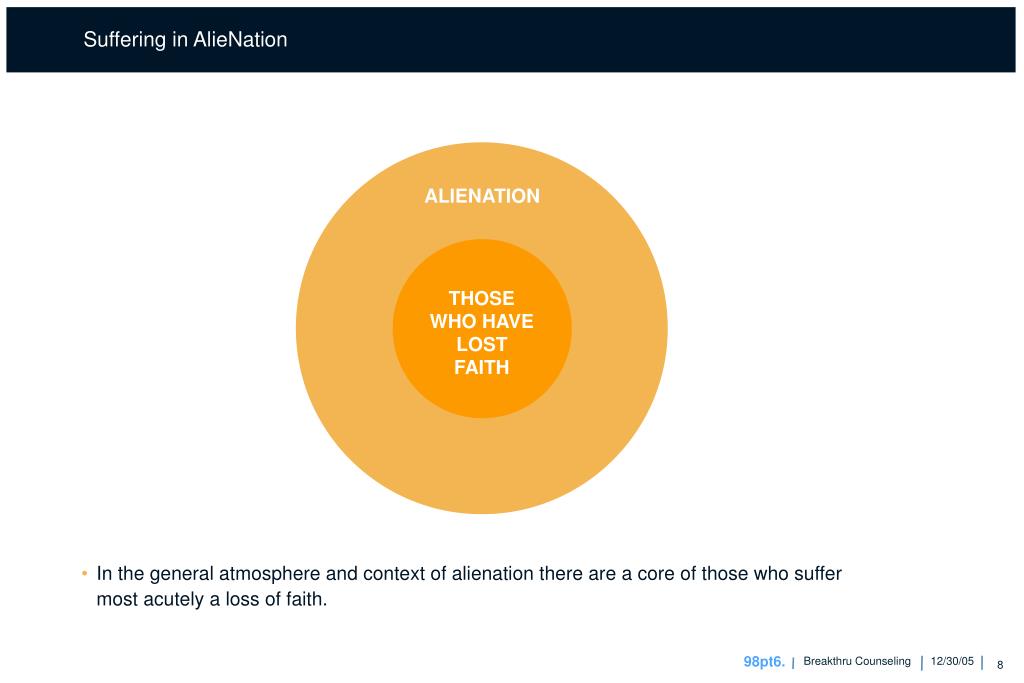 Suffering in AlieNation

ALIENATION

THOSE WHO HAVE LOST FAITH

• In the general atmosphere and context of alienation there are a core of those who suffer most acutely a loss of faith.

98pt6. | Breakthru Counseling | 12/30/05 | 8